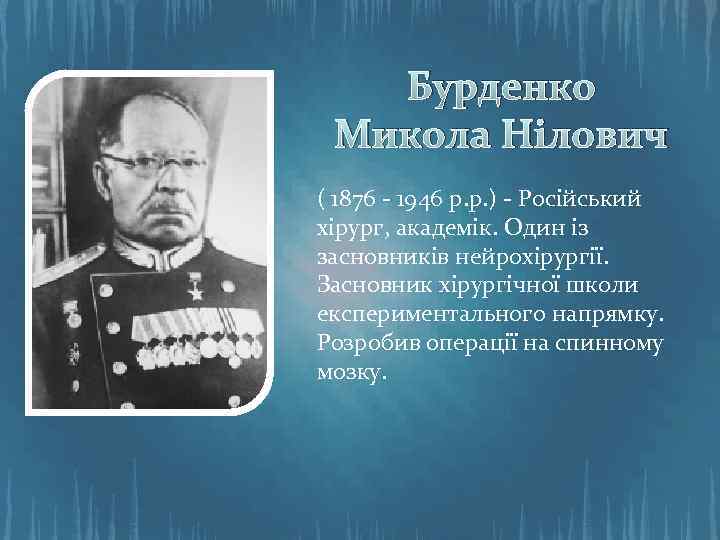 Бурденко Микола Нілович

( 1876 - 1946 р.р.) - Російський хірург, академік. Один із засновників нейрохірургії. Засновник хірургічної школи експериментального напрямку. Розробив операції на спинному мозку.